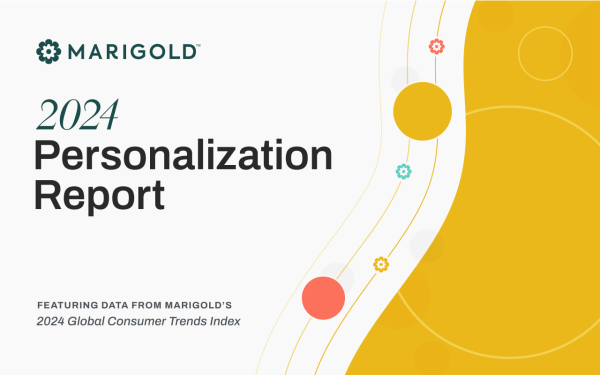 MARIGOLD™

2024
Personalization Report

FEATURING DATA FROM MARIGOLD'S
2024 Global Consumer Trends Index